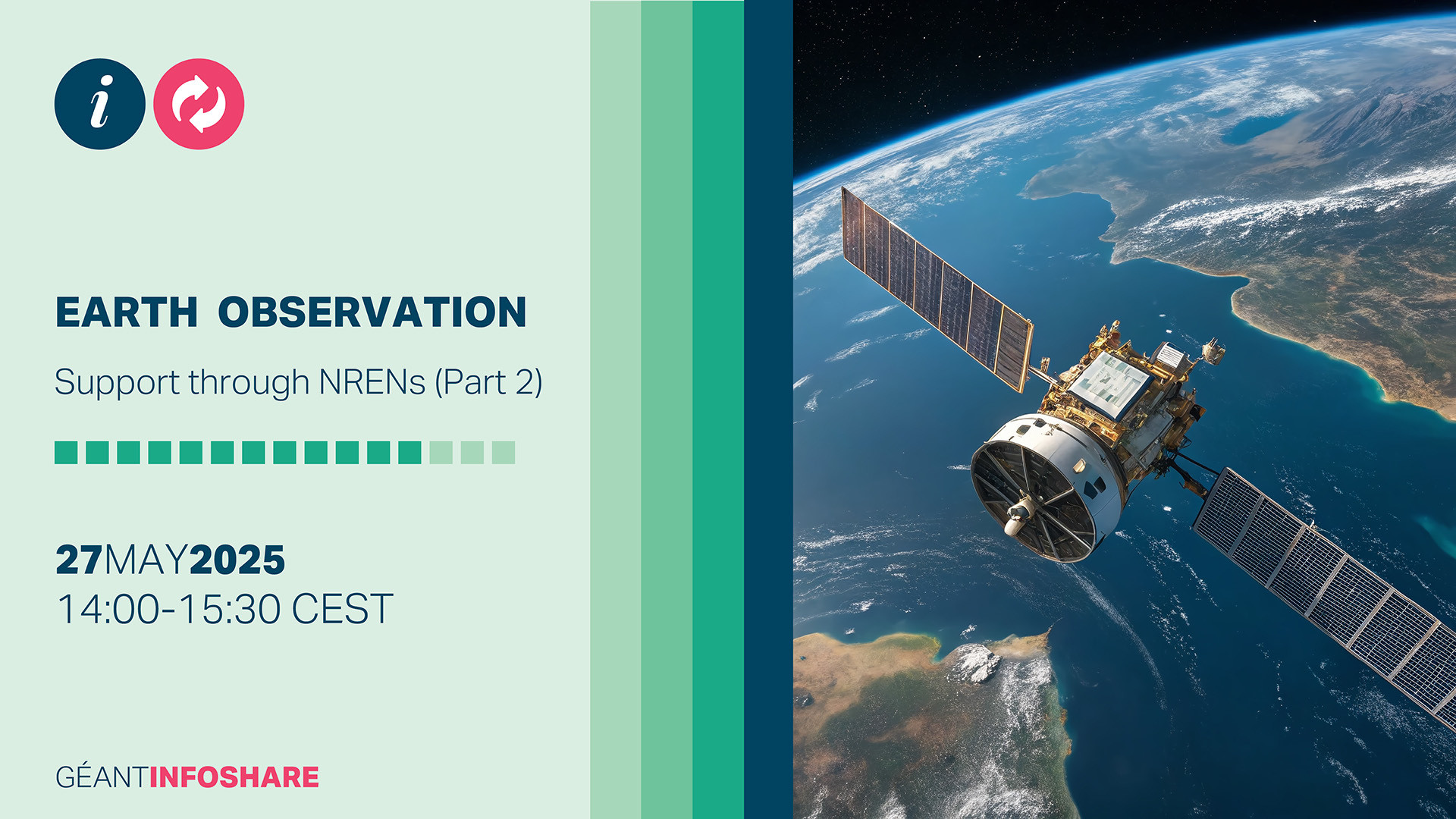 i

EARTH OBSERVATION

Support through NRENs (Part 2)

27MAY2025
14:00-15:30 CEST

GÉANTINFOSHARE